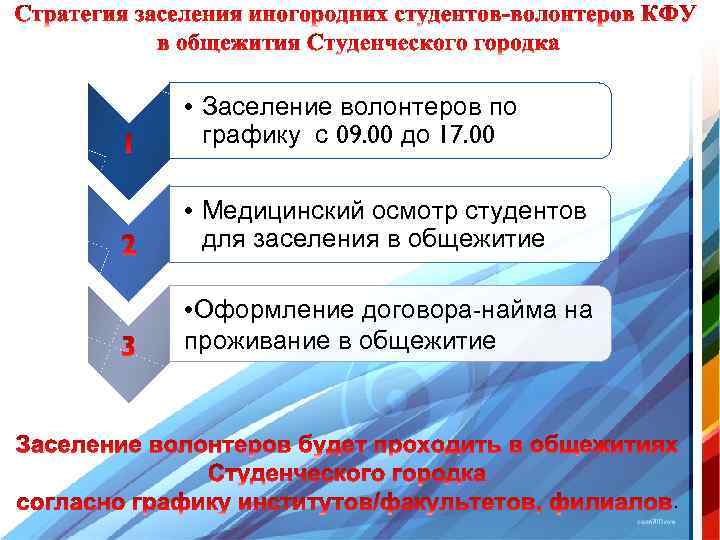 Стратегия заселения иногородних студентов-волонтеров КФУ в общежития Студенческого городка

1

• Заселение волонтеров по графику с 09.00 до 17.00

2

• Медицинский осмотр студентов для заселения в общежитие

3

•Оформление договора-найма на проживание в общежитие

Заселение волонтеров будет проходить в общежитиях Студенческого городка согласно графику институтов/факультетов, филиалов.